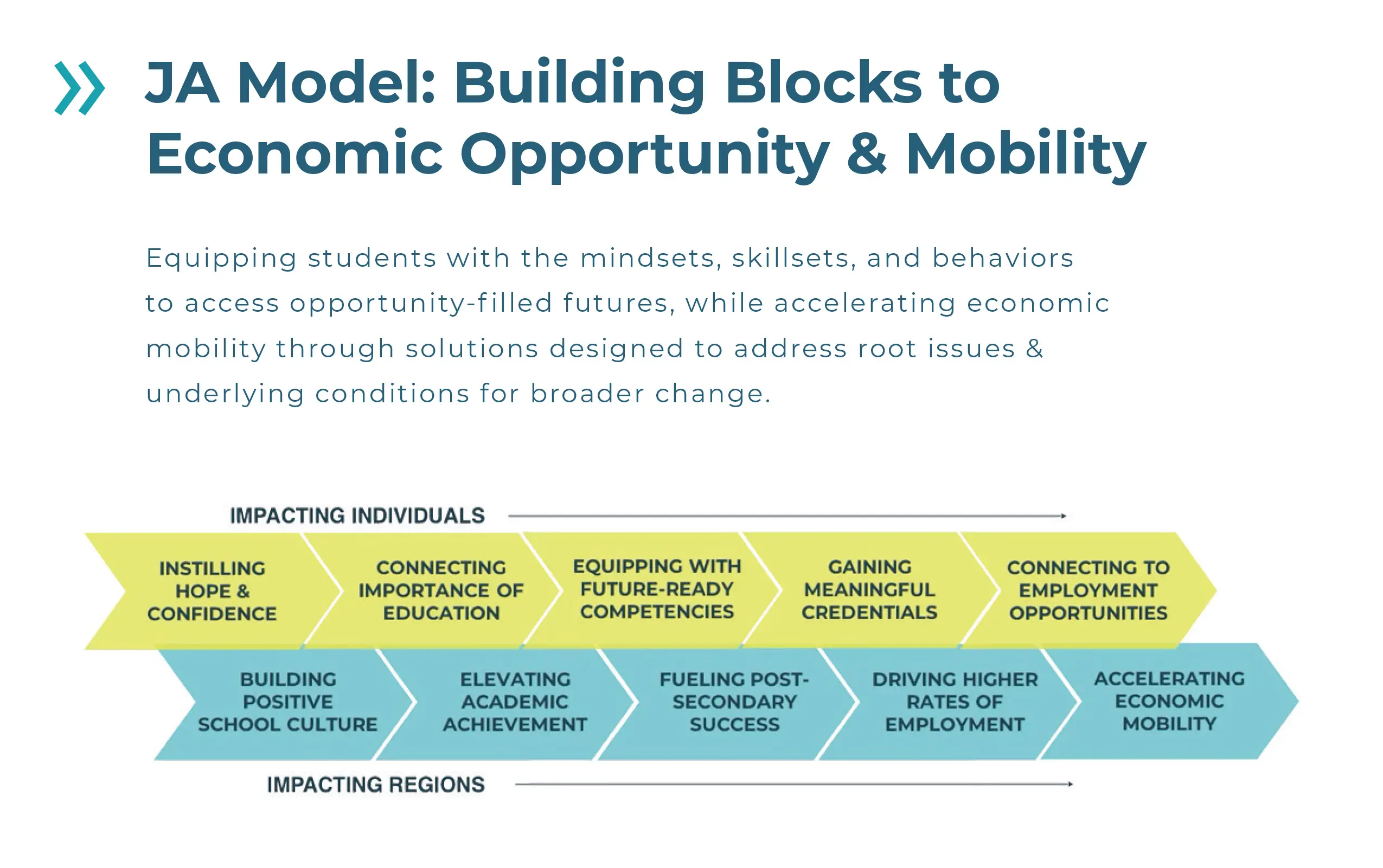 JA Model: Building Blocks to Economic Opportunity & Mobility

Equipping students with the mindsets, skillsets, and behaviors to access opportunity-filled futures, while accelerating economic mobility through solutions designed to address root issues & underlying conditions for broader change.

IMPACTING INDIVIDUALS

INSTILLING HOPE & CONFIDENCE

CONNECTING IMPORTANCE OF EDUCATION

EQUIPPING WITH FUTURE-READY COMPETENCIES

GAINING MEANINGFUL CREDENTIALS

CONNECTING TO EMPLOYMENT OPPORTUNITIES

BUILDING POSITIVE SCHOOL CULTURE

ELEVATING ACADEMIC ACHIEVEMENT

FUELING POST-SECONDARY SUCCESS

DRIVING HIGHER RATES OF EMPLOYMENT

ACCELERATING ECONOMIC MOBILITY

IMPACTING REGIONS